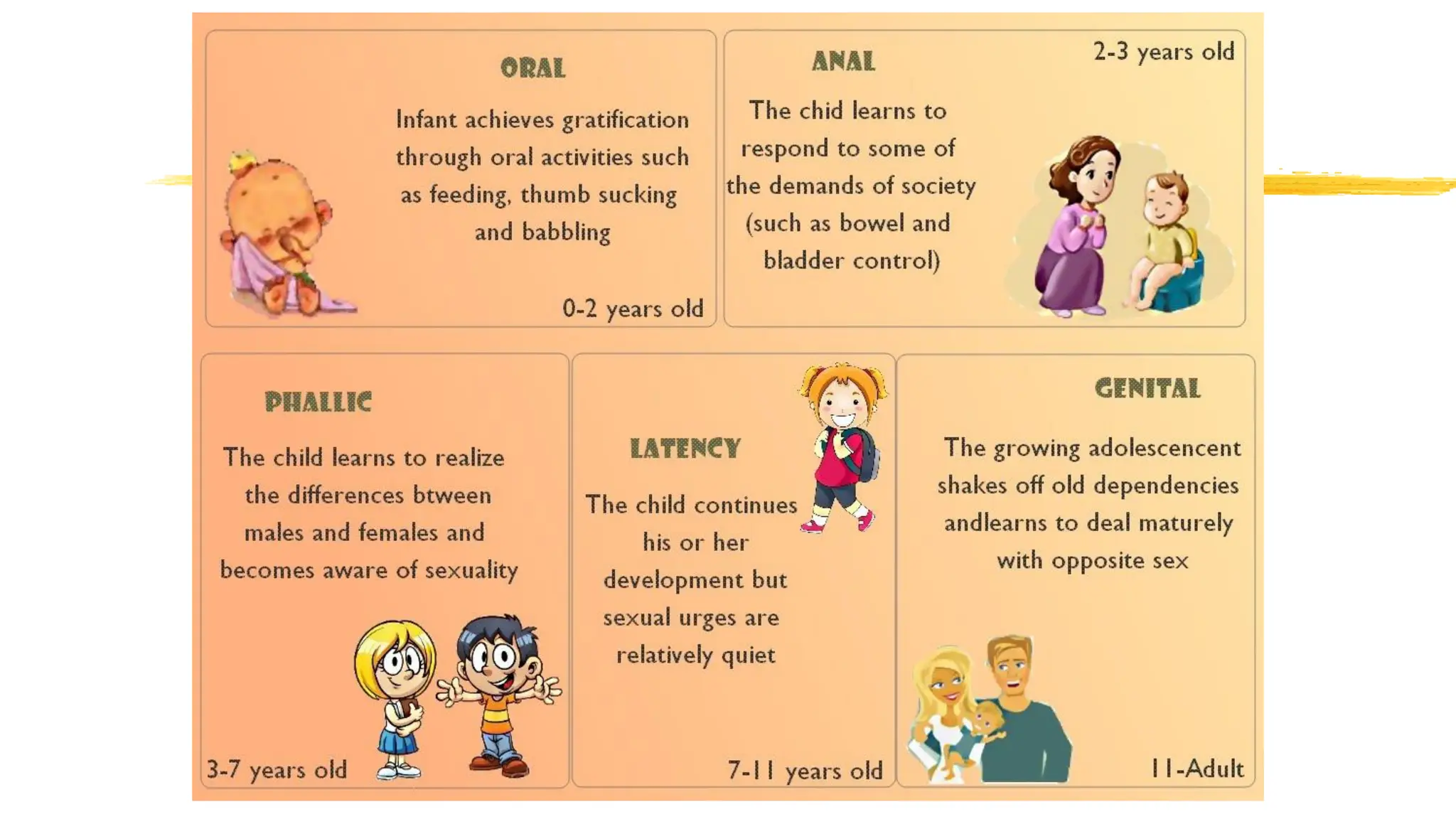 ORAL

Infant achieves gratification through oral activities such as feeding, thumb sucking and babbling

0-2 years old

ANAL

2-3 years old

The chid learns to respond to some of the demands of society (such as bowel and bladder control)

PHALLIC

The child learns to realize the differences btween males and females and becomes aware of sexuality

3-7 years old

LATENCY

The child continues his or her development but sexual urges are relatively quiet

7-11 years old

GENITAL

The growing adolescencent shakes off old dependencies andlearns to deal maturely with opposite sex

11-Adult